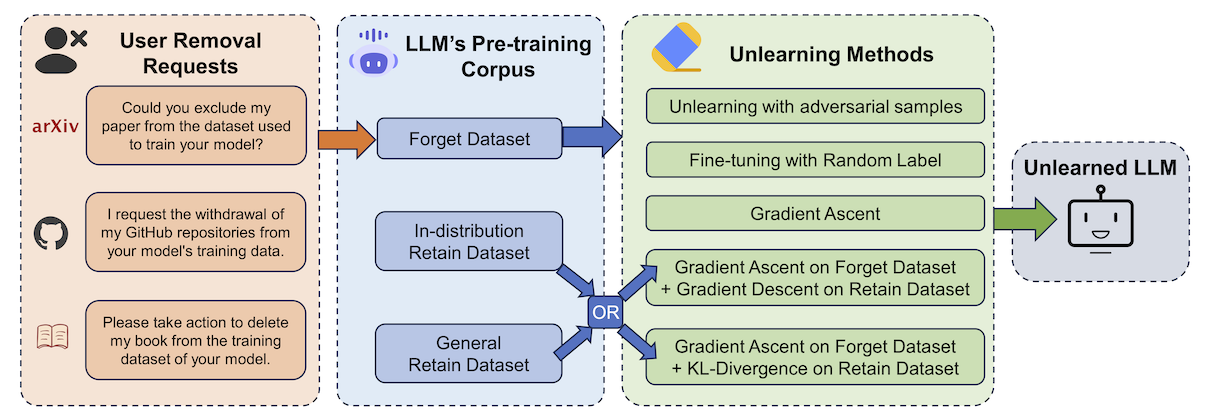 User Removal Requests

arXiv

Could you exclude my paper from the dataset used to train your model?

I request the withdrawal of my GitHub repositories from your model's training data.

Please take action to delete my book from the training dataset of your model.

LLM's Pre-training Corpus

Forget Dataset

In-distribution Retain Dataset

General Retain Dataset

OR

Unlearning Methods

Unlearning with adversarial samples

Fine-tuning with Random Label

Gradient Ascent

Gradient Ascent on Forget Dataset + Gradient Descent on Retain Dataset

Gradient Ascent on Forget Dataset + KL-Divergence on Retain Dataset

Unlearned LLM